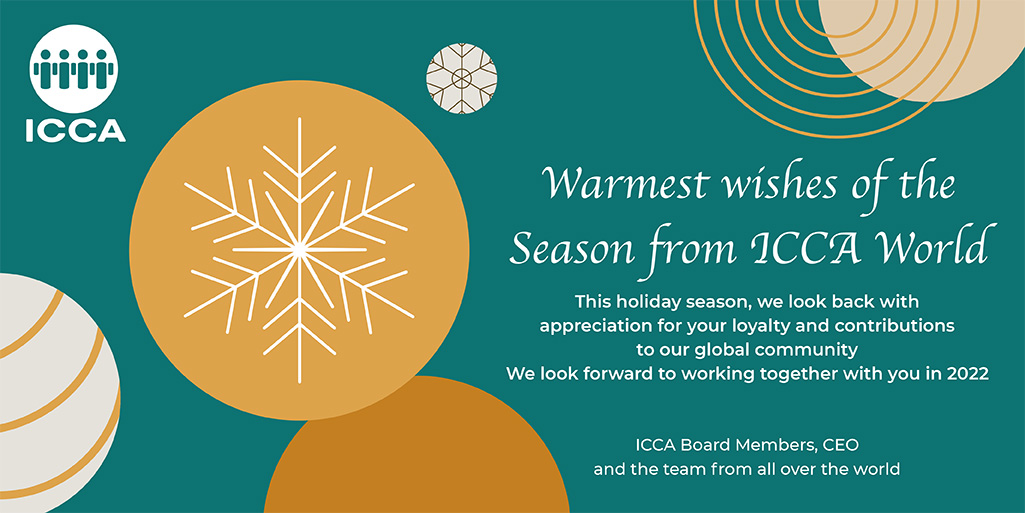 ICCA

Warmest wishes of the Season from ICCA World

This holiday season, we look back with appreciation for your loyalty and contributions to our global community
We look forward to working together with you in 2022

ICCA Board Members, CEO
and the team from all over the world